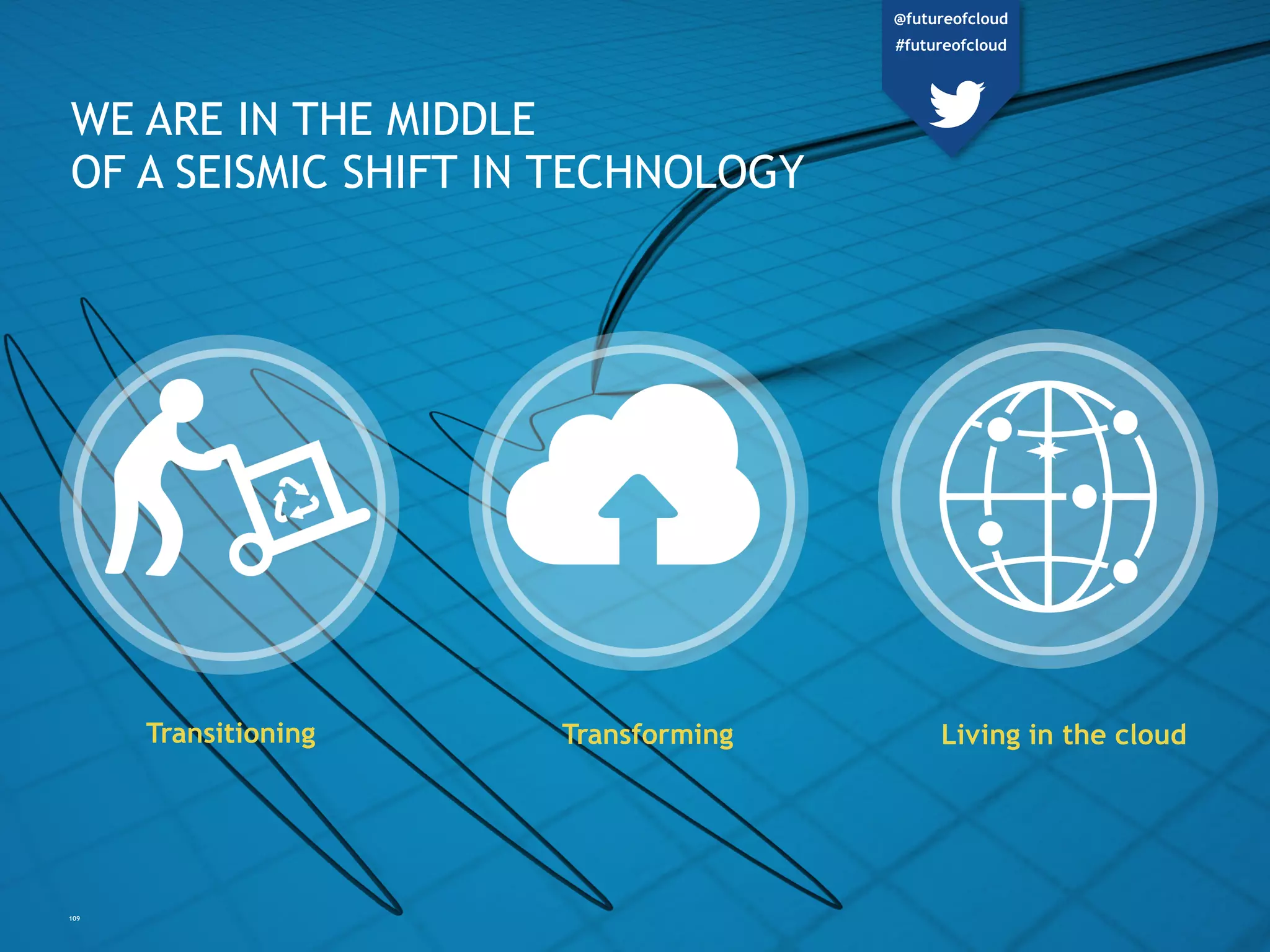 @futureofcloud
#futureofcloud

WE ARE IN THE MIDDLE
OF A SEISMIC SHIFT IN TECHNOLOGY

Transitioning

Transforming

Living in the cloud

109